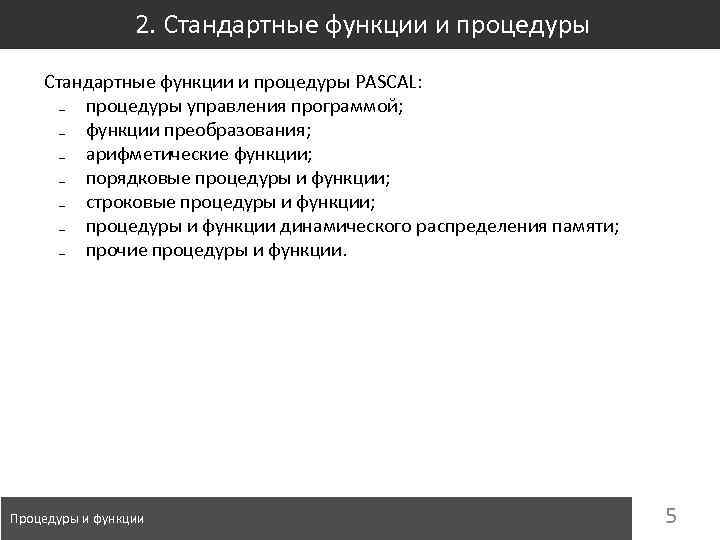 2. Стандартные функции и процедуры

Стандартные функции и процедуры PASCAL:
– процедуры управления программой;
– функции преобразования;
– арифметические функции;
– порядковые процедуры и функции;
– строковые процедуры и функции;
– процедуры и функции динамического распределения памяти;
– прочие процедуры и функции.

Процедуры и функции

5